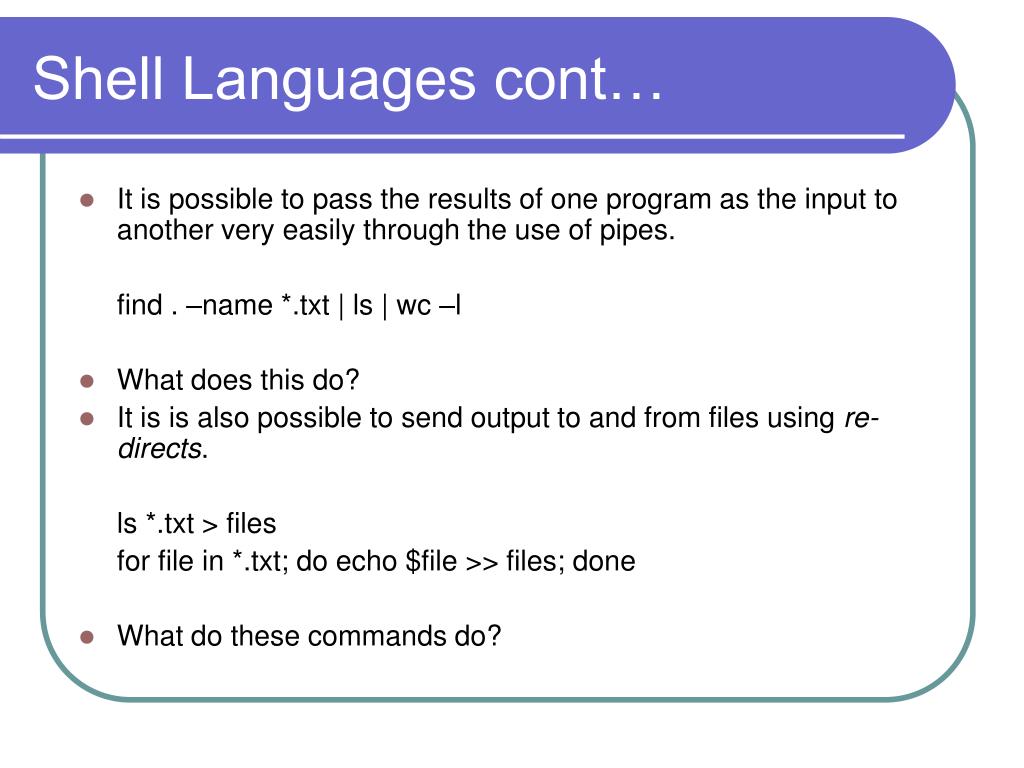 Shell Languages cont…

It is possible to pass the results of one program as the input to another very easily through the use of pipes.

find . –name *.txt | ls | wc –l

What does this do?

It is is also possible to send output to and from files using re-directs.

ls *.txt > files

for file in *.txt; do echo $file >> files; done

What do these commands do?